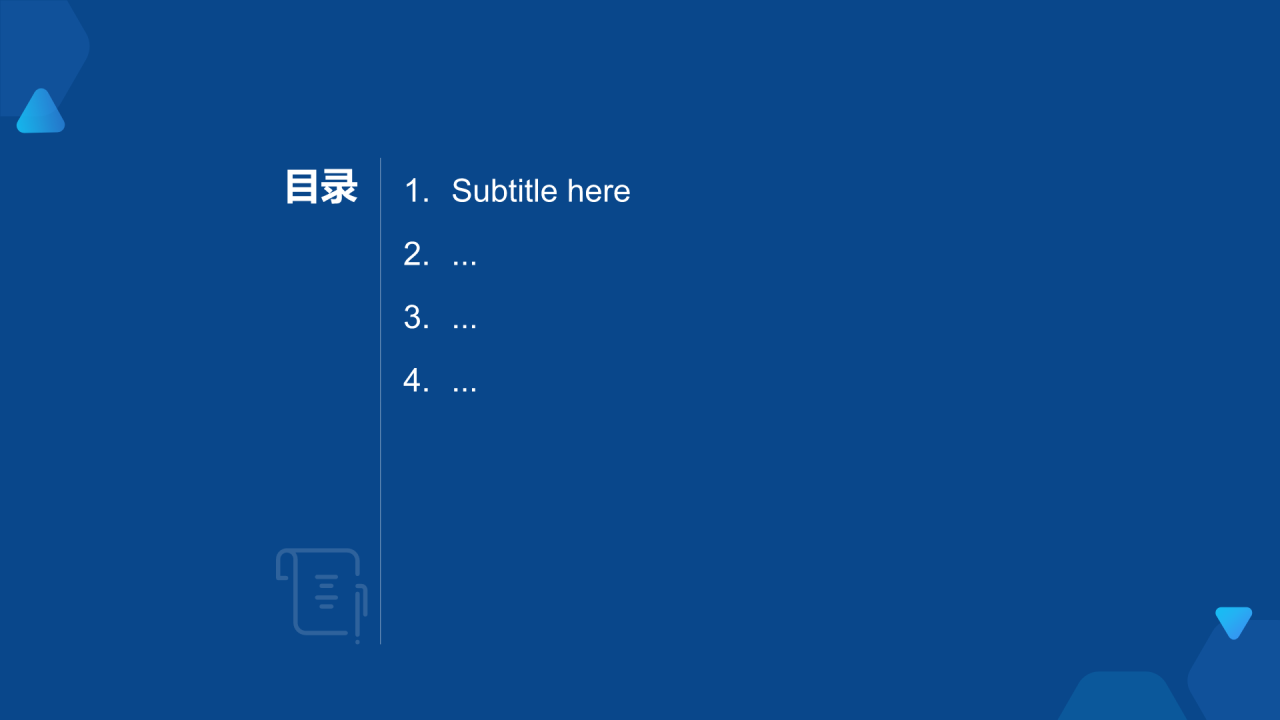 目录

1. Subtitle here
2. ...
3. ...
4. ...